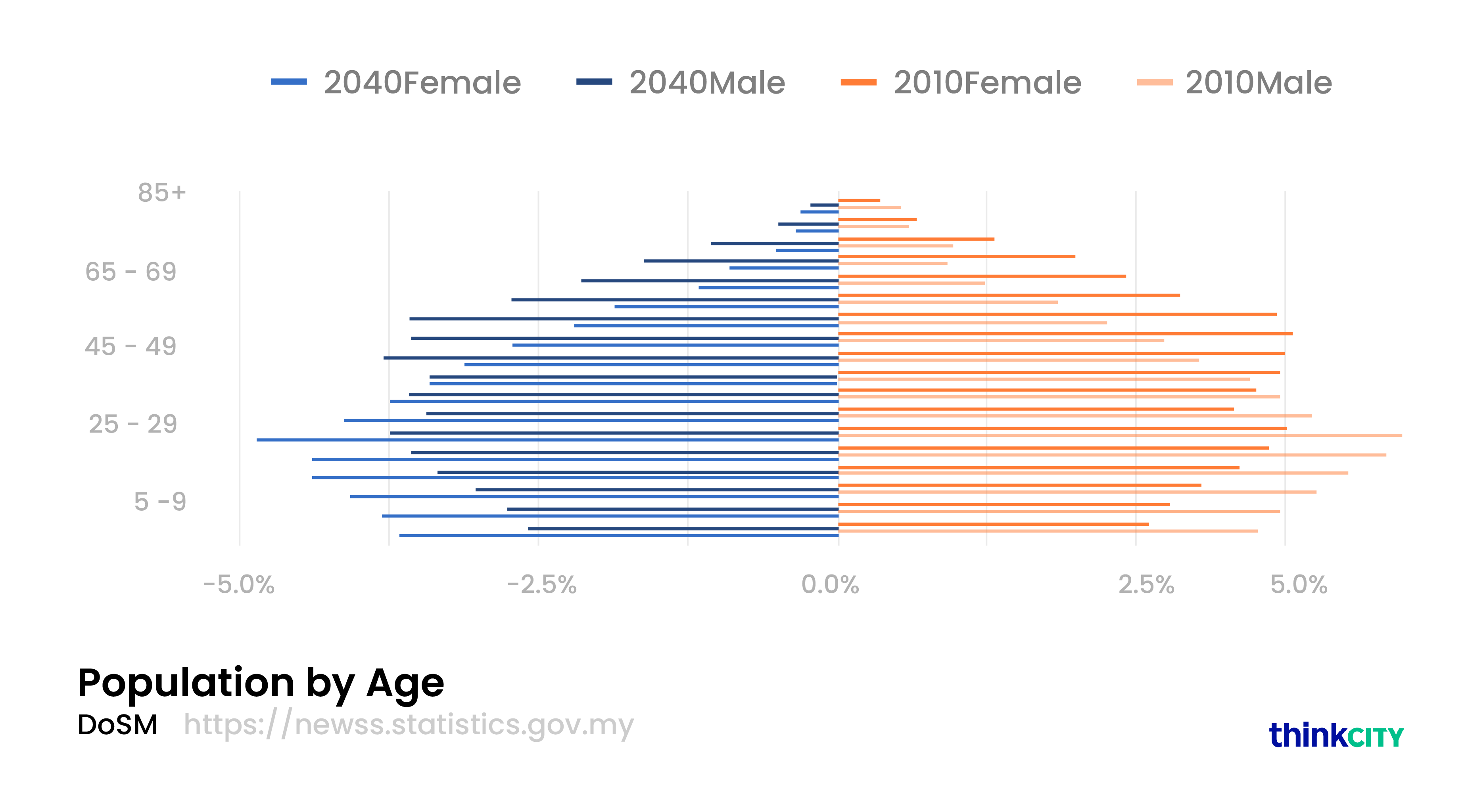 2040Female 2040Male 2010Female 2010Male

85+

65 - 69

45 - 49

25 - 29

5 -9

-5.0% -2.5% 0.0% 2.5% 5.0%

Population by Age

DoSM https://newss.statistics.gov.my

thinkCITY